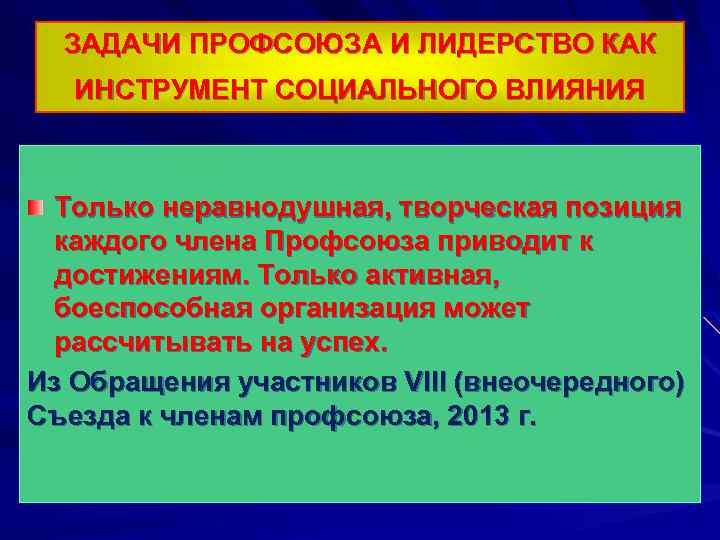 ЗАДАЧИ ПРОФСОЮЗА И ЛИДЕРСТВО КАК ИНСТРУМЕНТ СОЦИАЛЬНОГО ВЛИЯНИЯ

Только неравнодушная, творческая позиция каждого члена Профсоюза приводит к достижениям. Только активная, боеспособная организация может рассчитывать на успех.

Из Обращения участников VIII (внеочередного) Съезда к членам профсоюза, 2013 г.